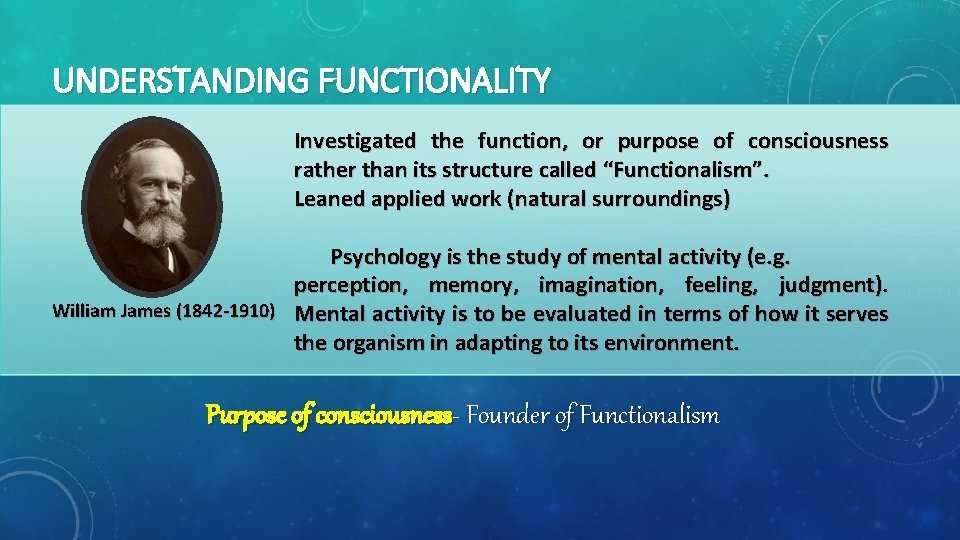 UNDERSTANDING FUNCTIONALITY

Investigated the function, or purpose of consciousness rather than its structure called “Functionalism”.
Leaned applied work (natural surroundings)

Psychology is the study of mental activity (e.g. perception, memory, imagination, feeling, judgment). Mental activity is to be evaluated in terms of how it serves the organism in adapting to its environment.

William James (1842-1910)

Purpose of consciousness- Founder of Functionalism